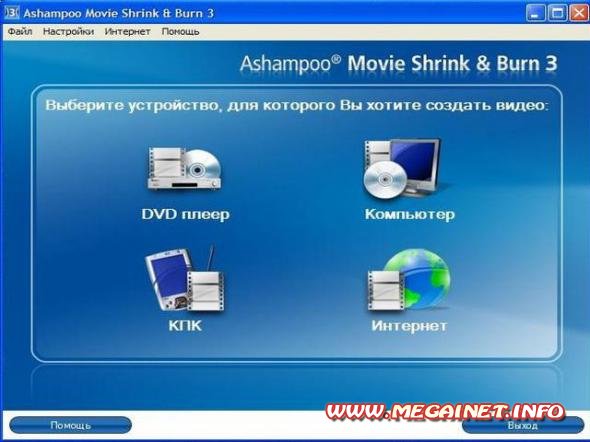 Ashampoo Movie Shrink & Burn 3

Файл Настройки Интернет Помощь

Ashampoo® Movie Shrink & Burn 3

Выберите устройство, для которого Вы хотите создать видео:

DVD плеер

Компьютер

КПК

Интернет

Помощь

WWW.MEGAINET.INFO

Выход